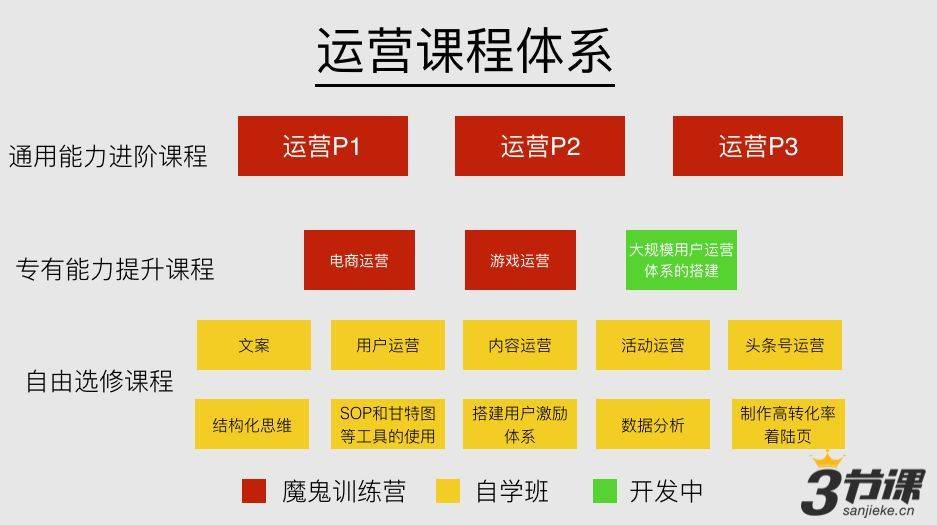 运营课程体系

通用能力进阶课程

运营P1

运营P2

运营P3

专有能力提升课程

电商运营

游戏运营

大规模用户运营体系的搭建

自由选修课程

文案

用户运营

内容运营

活动运营

头条号运营

结构化思维

SOP和甘特图等工具的使用

搭建用户激励体系

数据分析

制作高转化率着陆页

魔鬼训练营

自学班

开发中

3节课
sanjieke.cn